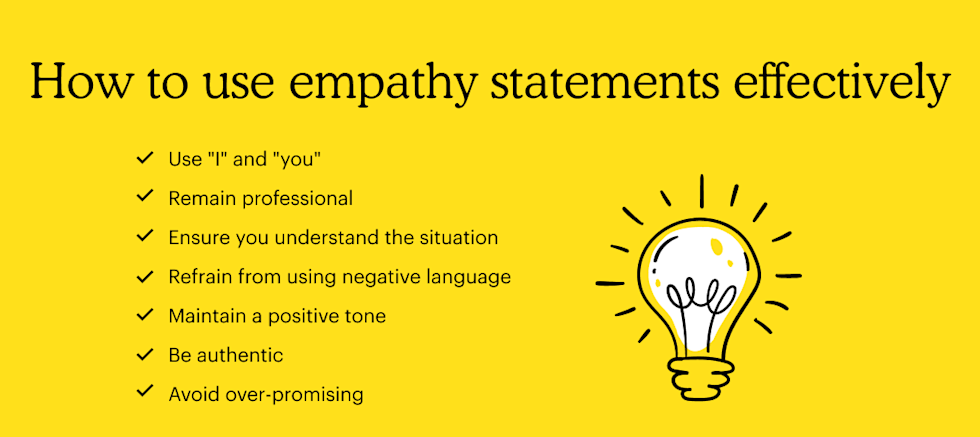 How to use empathy statements effectively

✓ Use "I" and "you"
✓ Remain professional
✓ Ensure you understand the situation
✓ Refrain from using negative language
✓ Maintain a positive tone
✓ Be authentic
✓ Avoid over-promising